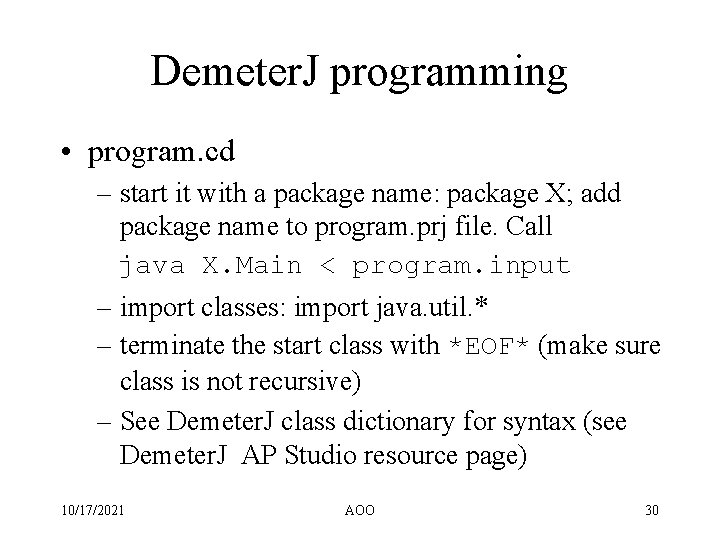 DemeterJ programming

• program.cd

– start it with a package name: package X; add package name to program.prj file. Call java X.Main < program.input

– import classes: import java.util.*

– terminate the start class with *EOF* (make sure class is not recursive)

– See DemeterJ class dictionary for syntax (see DemeterJ AP Studio resource page)

10/17/2021

AOO

30